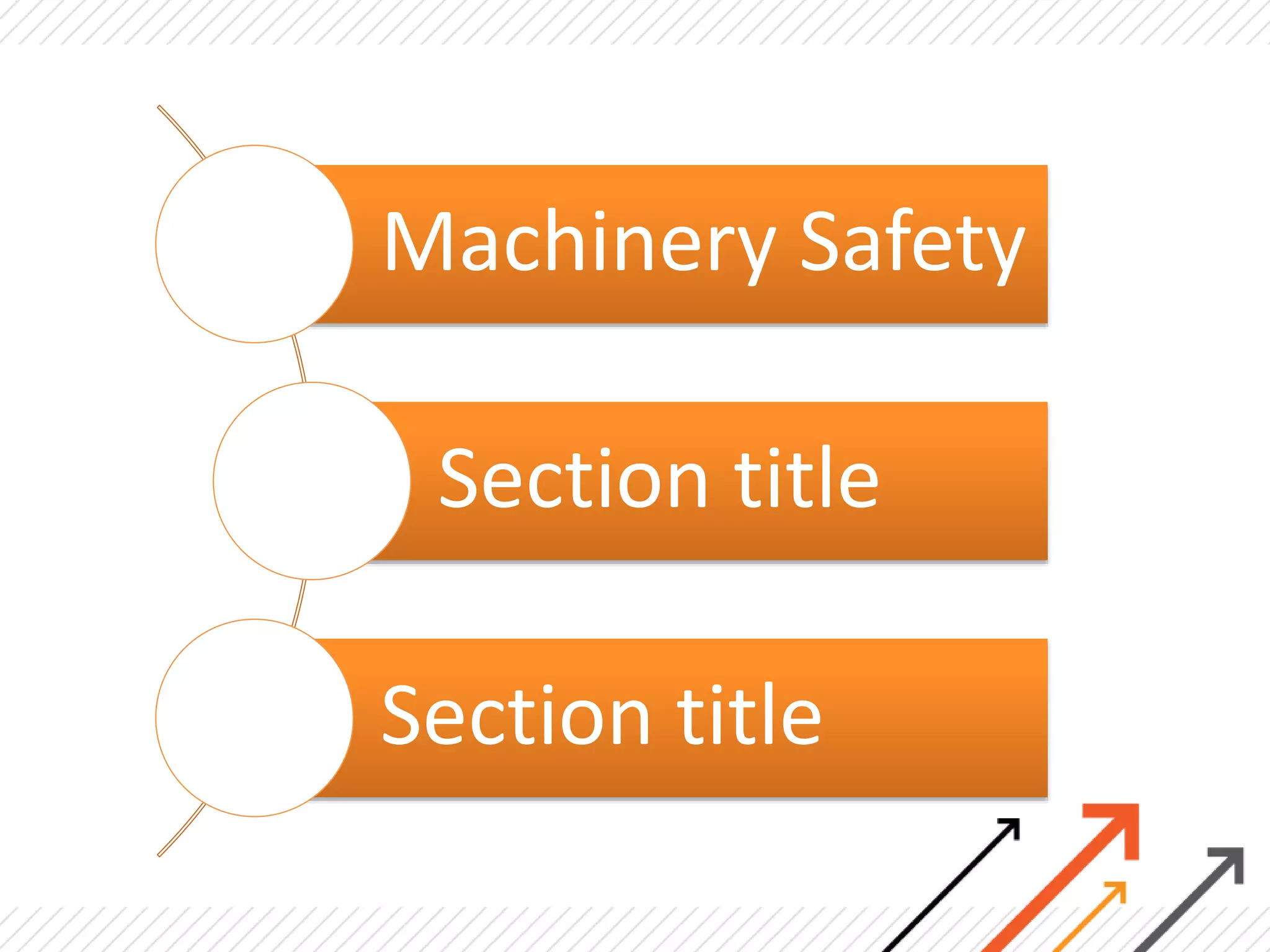 Machinery Safety

Section title

Section title